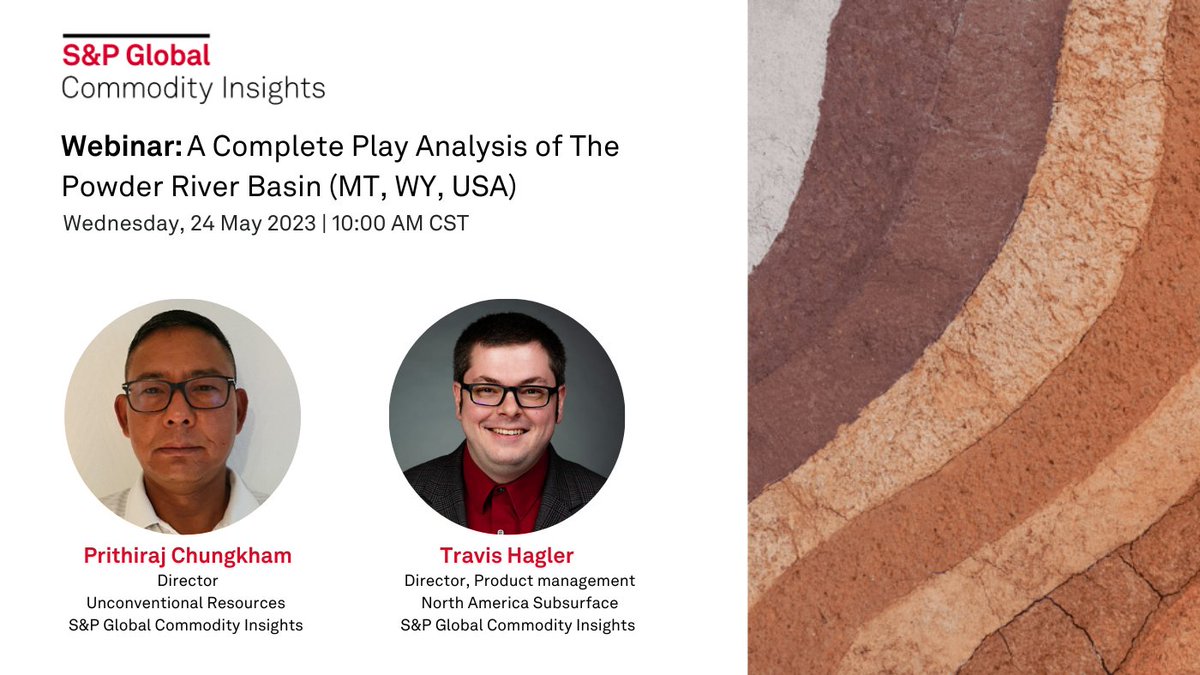 S&P Global
Commodity Insights

Webinar: A Complete Play Analysis of The Powder River Basin (MT, WY, USA)

Wednesday, 24 May 2023 | 10:00 AM CST

Prithiraj Chungkham
Director
Unconventional Resources
S&P Global Commodity Insights

Travis Hagler
Director, Product management
North America Subsurface
S&P Global Commodity Insights